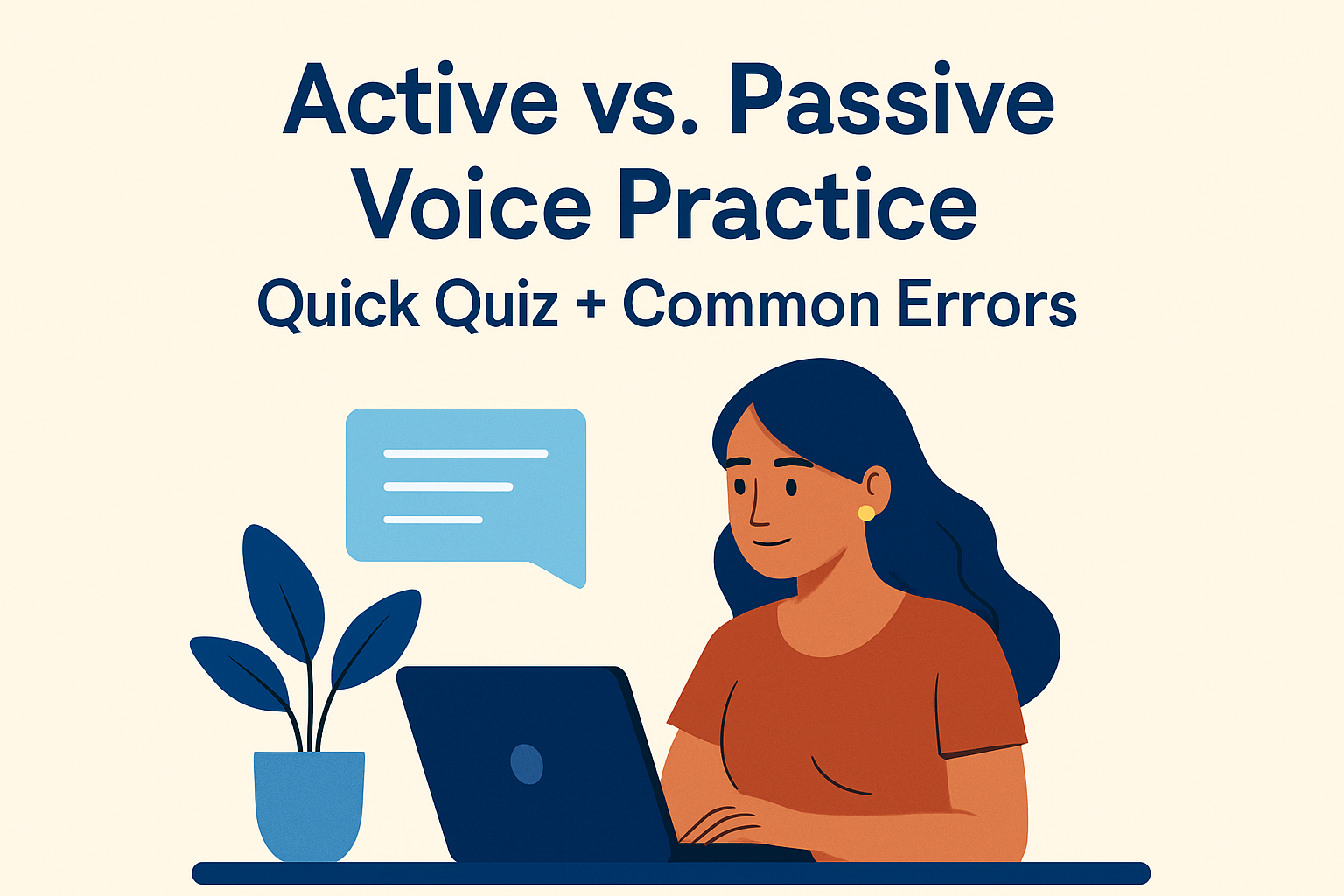 Active vs. Passive Voice Practice

Quick Quiz + Common Errors